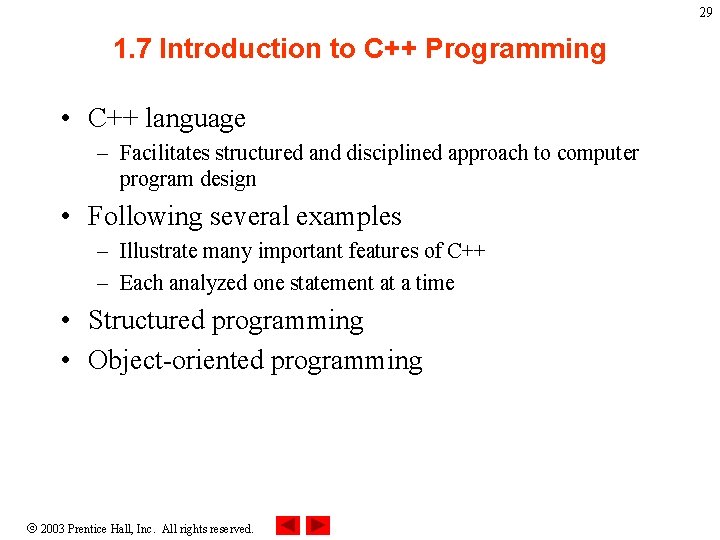 29

1.7 Introduction to C++ Programming

• C++ language
– Facilitates structured and disciplined approach to computer program design
• Following several examples
– Illustrate many important features of C++
– Each analyzed one statement at a time
• Structured programming
• Object-oriented programming

© 2003 Prentice Hall, Inc. All rights reserved.